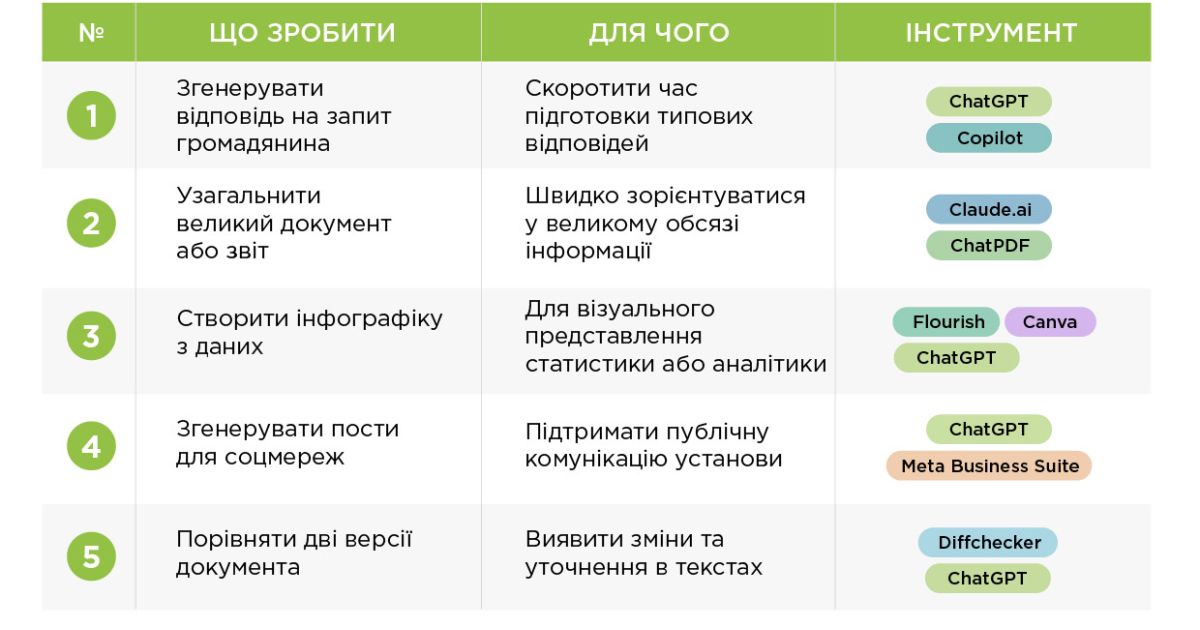 | № | ЩО ЗРОБИТИ | ДЛЯ ЧОГО | ІНСТРУМЕНТ |
|---|---|---|---|
| 1 | Згенерувати відповідь на запит громадянина | Скоротити час підготовки типових відповідей | ChatGPT Copilot |
| 2 | Узагальнити великий документ або звіт | Швидко зорієнтуватися у великому обсязі інформації | Claude.ai ChatPDF |
| 3 | Створити інфографіку з даних | Для візуального представлення статистики або аналітики | Flourish Canva ChatGPT |
| 4 | Згенерувати пости для соцмереж | Підтримати публічну комунікацію установи | ChatGPT Meta Business Suite |
| 5 | Порівняти дві версії документа | Виявити зміни та уточнення в текстах | Diffchecker ChatGPT |